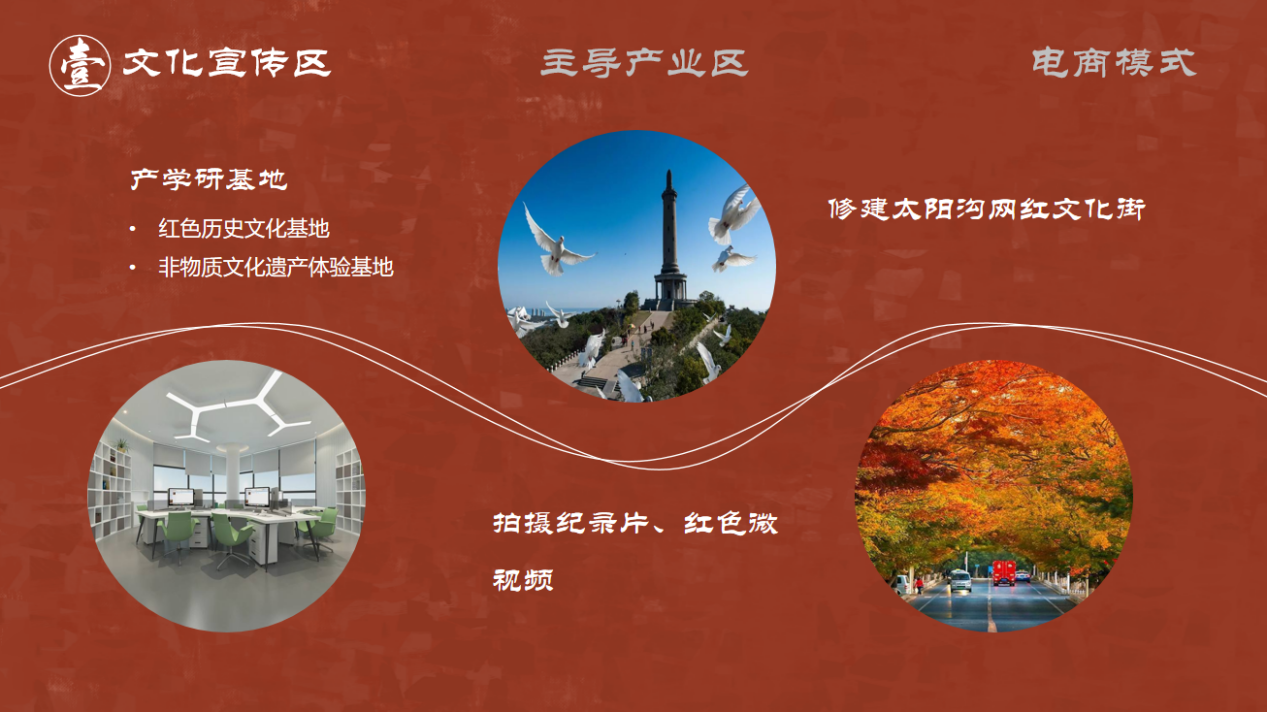 壹 文化宣传区

主导产业区

电商模式

产学研基地

• 红色历史文化基地
• 非物质文化遗产体验基地

修建太阳沟网红文化街

拍摄纪录片、红色微视频